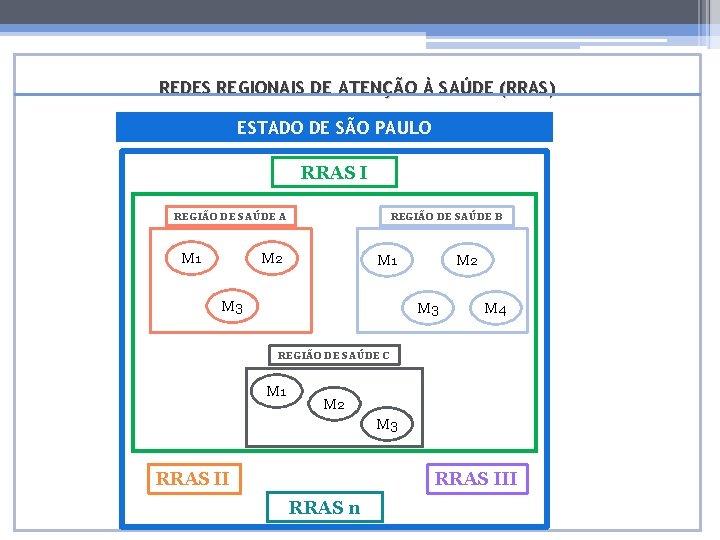 REDES REGIONAIS DE ATENÇÃO À SAÚDE (RRAS)

ESTADO DE SÃO PAULO

RRAS I

REGIÃO DE SAÚDE A

M1 M2 M3

REGIÃO DE SAÚDE B

M1 M2 M3 M4

REGIÃO DE SAÚDE C

M1 M2 M3

RRAS II

RRAS III

RRAS n